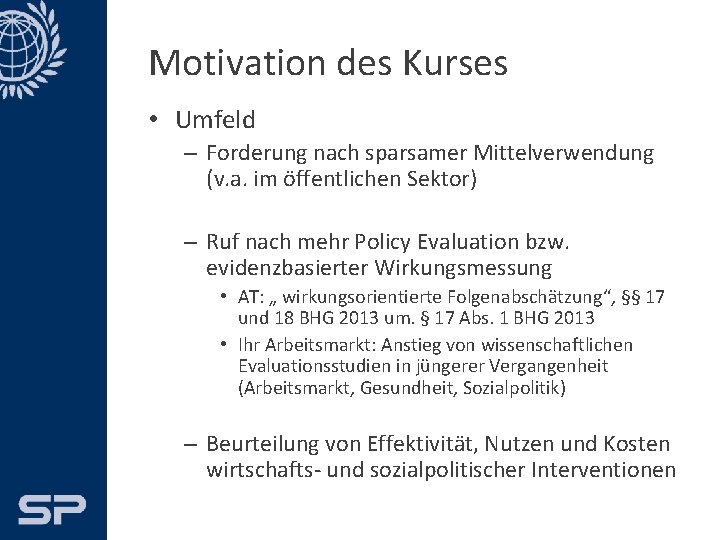 Motivation des Kurses

• Umfeld

– Forderung nach sparsamer Mittelverwendung (v.a. im öffentlichen Sektor)

– Ruf nach mehr Policy Evaluation bzw. evidenzbasierter Wirkungsmessung

• AT: „ wirkungsorientierte Folgenabschätzung“, §§ 17 und 18 BHG 2013 um. § 17 Abs. 1 BHG 2013

• Ihr Arbeitsmarkt: Anstieg von wissenschaftlichen Evaluationsstudien in jüngerer Vergangenheit (Arbeitsmarkt, Gesundheit, Sozialpolitik)

– Beurteilung von Effektivität, Nutzen und Kosten wirtschafts- und sozialpolitischer Interventionen

SP